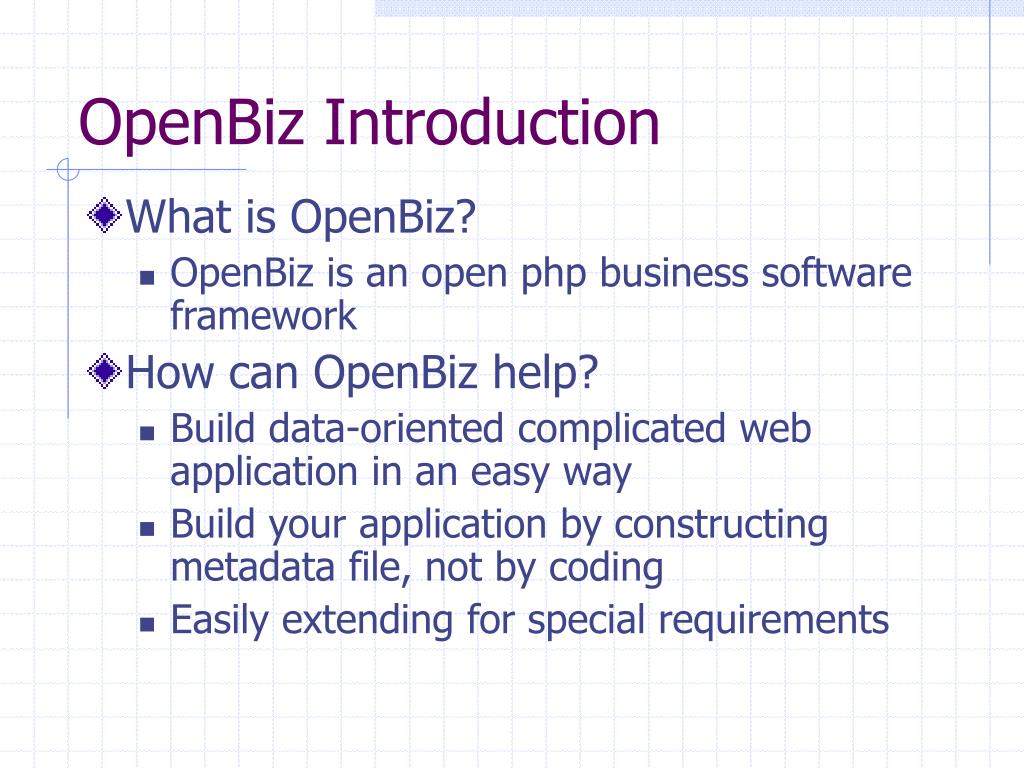 OpenBiz Introduction

What is OpenBiz?

OpenBiz is an open php business software framework

How can OpenBiz help?

Build data-oriented complicated web application in an easy way

Build your application by constructing metadata file, not by coding

Easily extending for special requirements